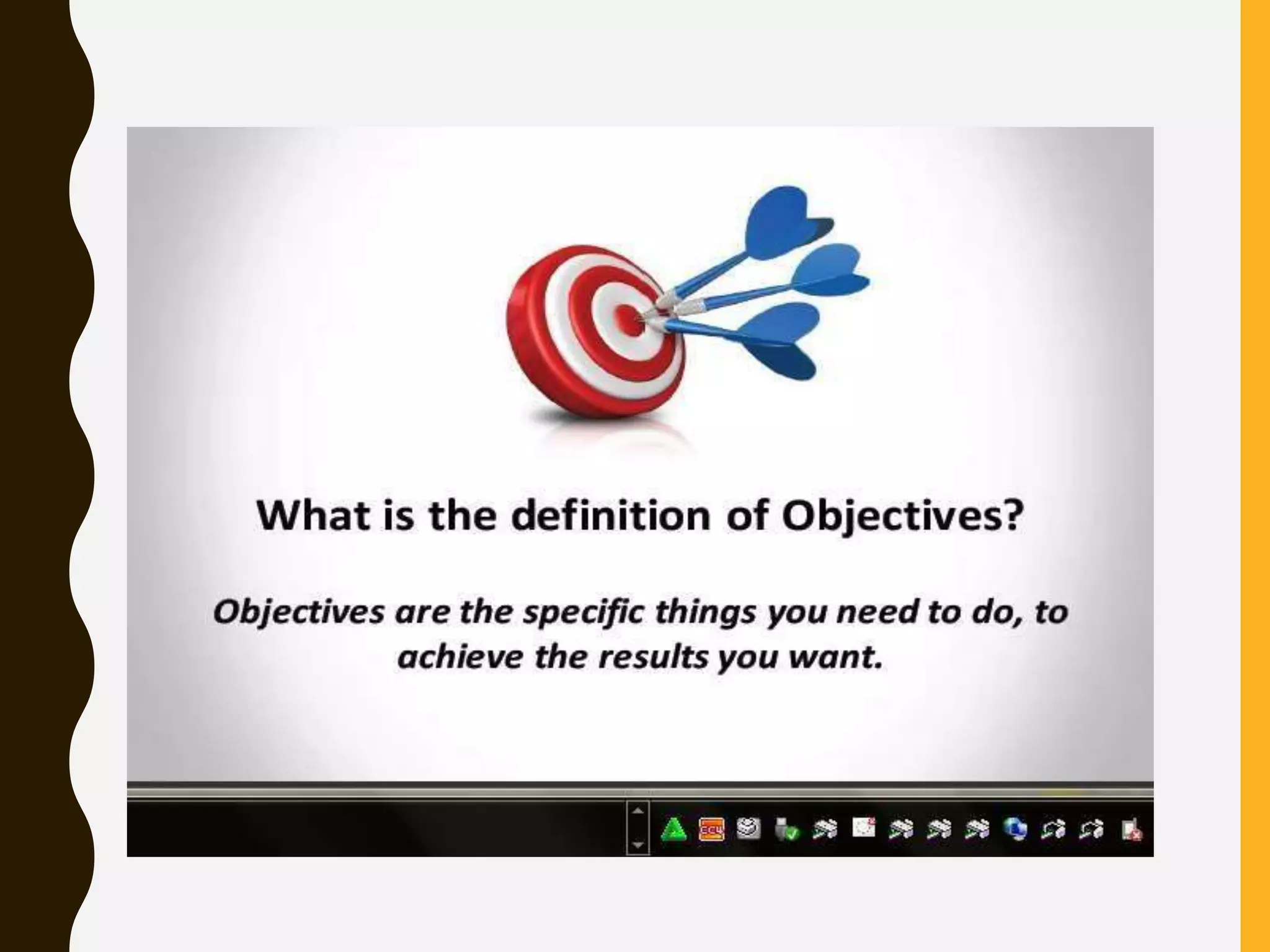 What is the definition of Objectives?

Objectives are the specific things you need to do, to achieve the results you want.